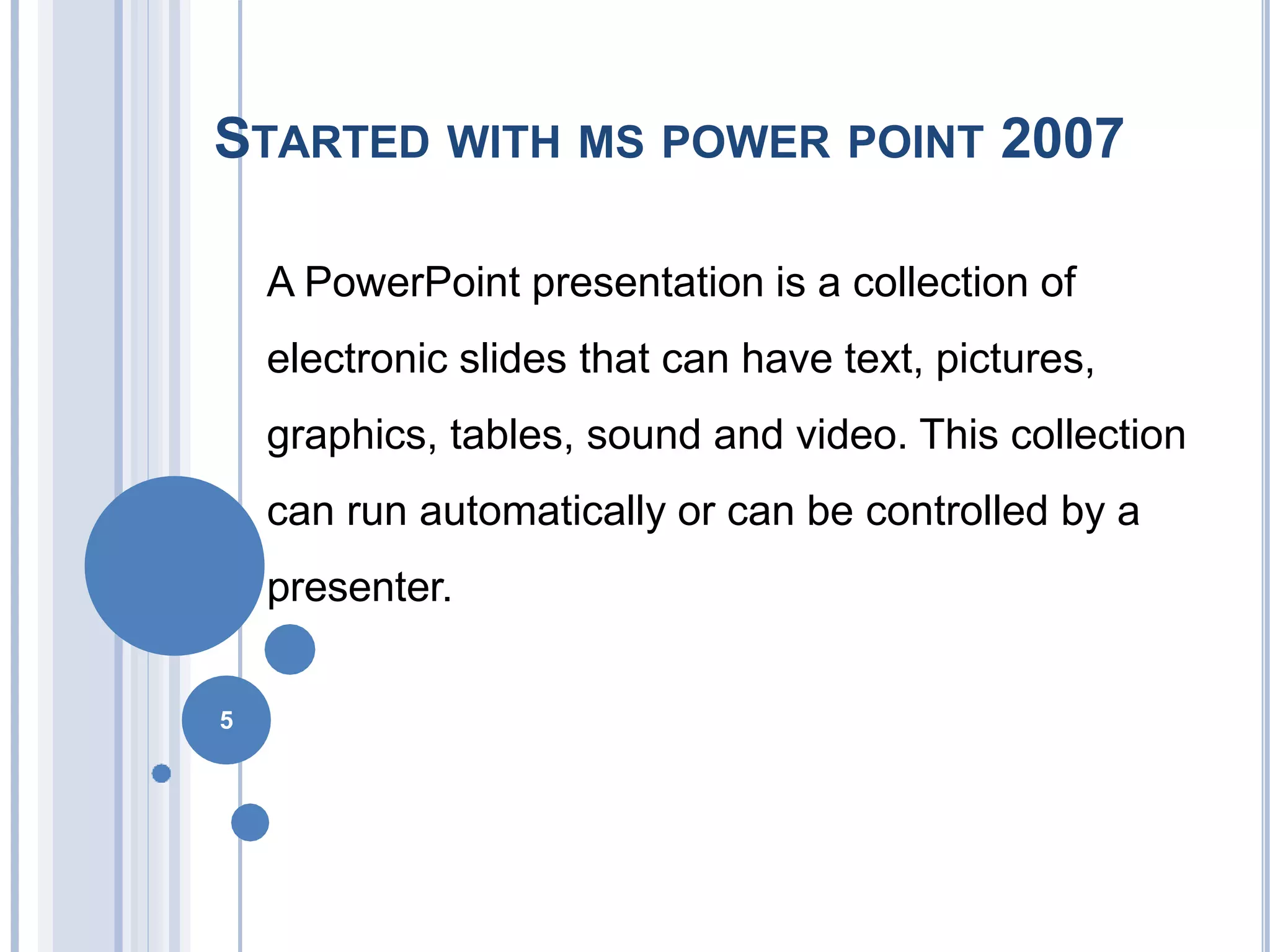 STARTED WITH MS POWER POINT 2007

A PowerPoint presentation is a collection of electronic slides that can have text, pictures, graphics, tables, sound and video. This collection can run automatically or can be controlled by a presenter.

5